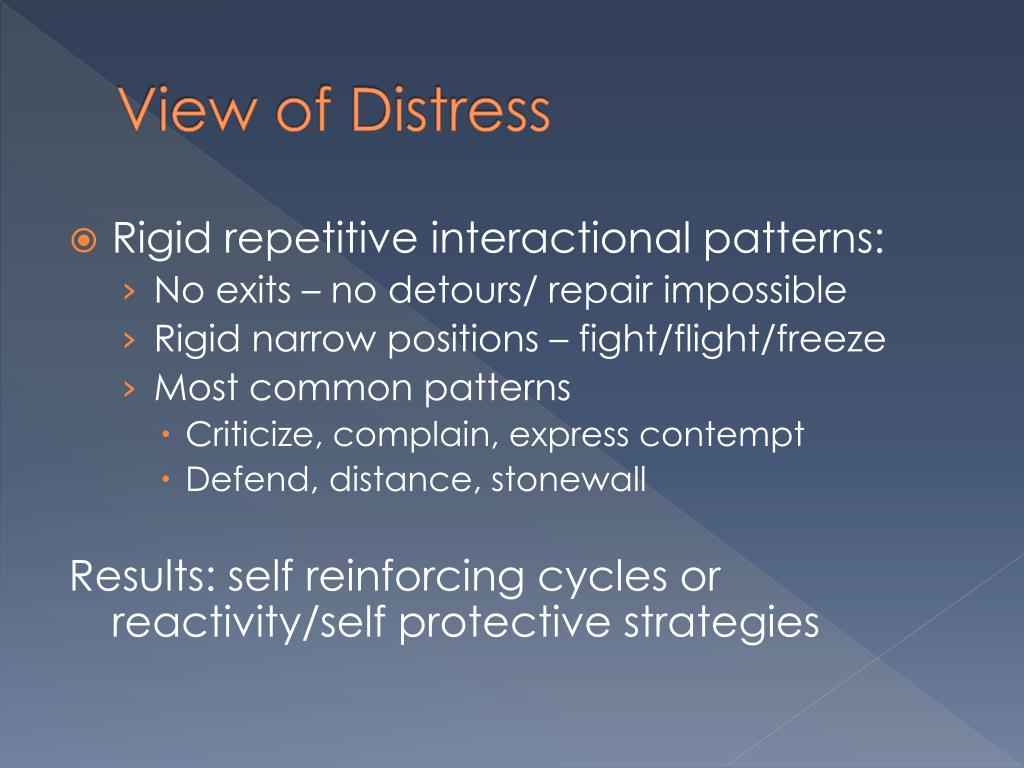 View of Distress

Rigid repetitive interactional patterns:
› No exits – no detours/ repair impossible
› Rigid narrow positions – fight/flight/freeze
› Most common patterns
• Criticize, complain, express contempt
• Defend, distance, stonewall

Results: self reinforcing cycles or reactivity/self protective strategies